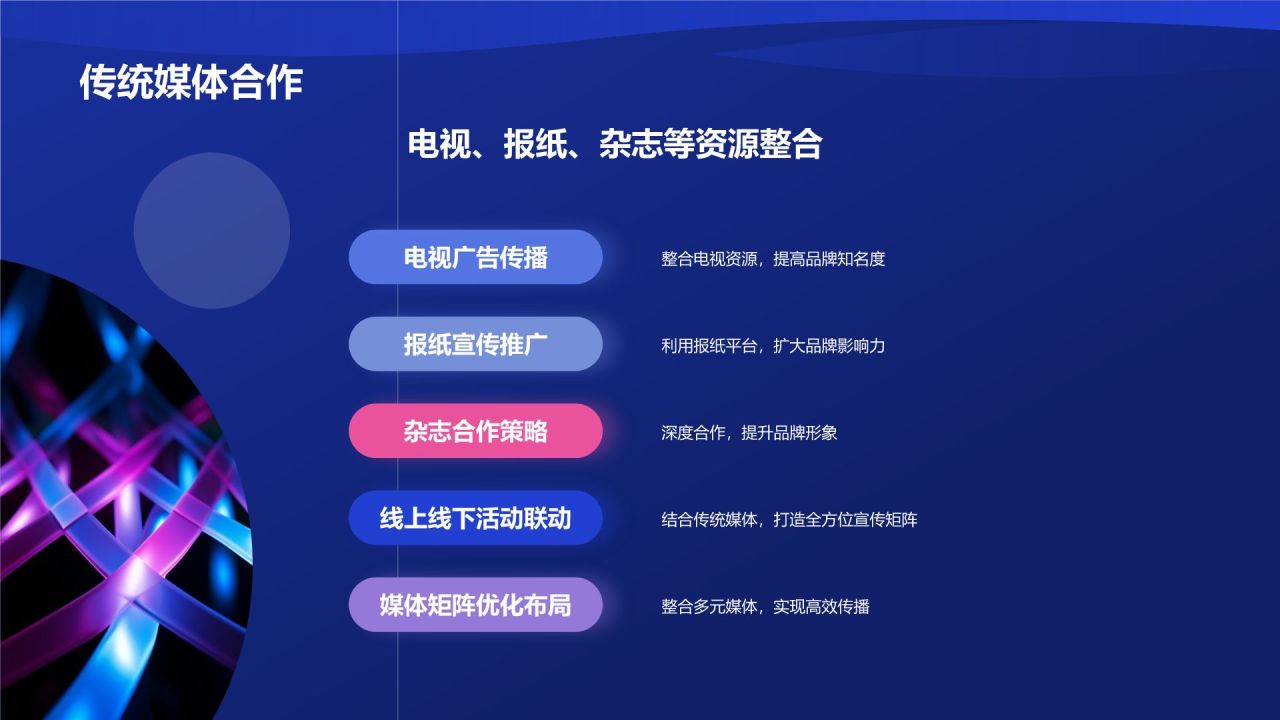 传统媒体合作

电视、报纸、杂志等资源整合

电视广告传播

整合电视资源，提高品牌知名度

报纸宣传推广

利用报纸平台，扩大品牌影响力

杂志合作策略

深度合作，提升品牌形象

线上线下活动联动

结合传统媒体，打造全方位宣传矩阵

媒体矩阵优化布局

整合多元媒体，实现高效传播